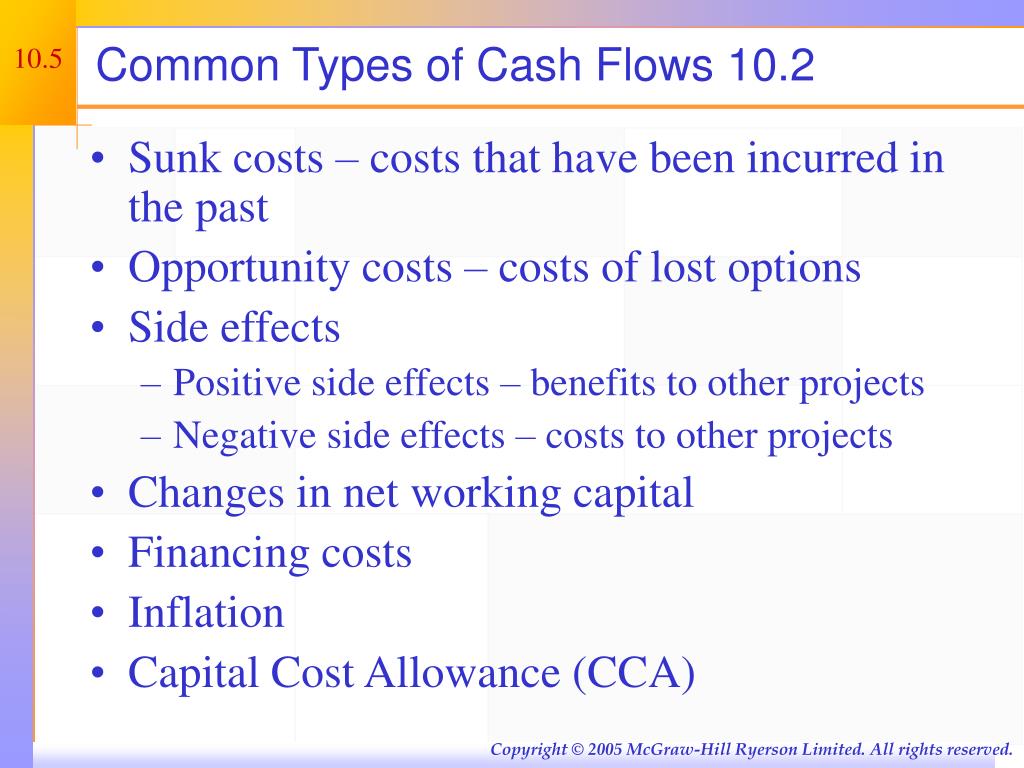 10.5

Common Types of Cash Flows 10.2

• Sunk costs – costs that have been incurred in the past
• Opportunity costs – costs of lost options
• Side effects
– Positive side effects – benefits to other projects
– Negative side effects – costs to other projects
• Changes in net working capital
• Financing costs
• Inflation
• Capital Cost Allowance (CCA)

Copyright © 2005 McGraw-Hill Ryerson Limited. All rights reserved.